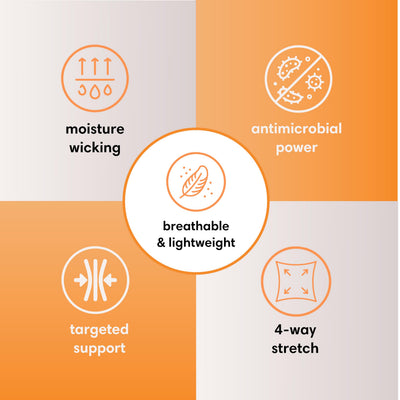 moisture wicking

antimicrobial power

breathable & lightweight

targeted support

4-way stretch